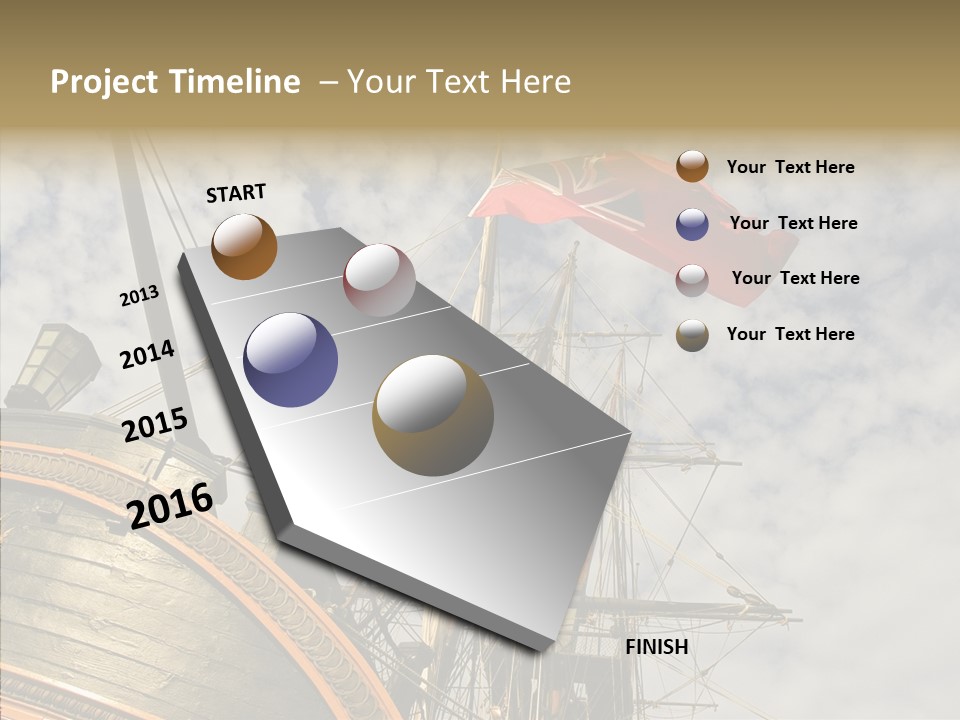 Project Timeline – Your Text Here

START

2013

2014

2015

2016

FINISH

Your Text Here

Your Text Here

Your Text Here

Your Text Here